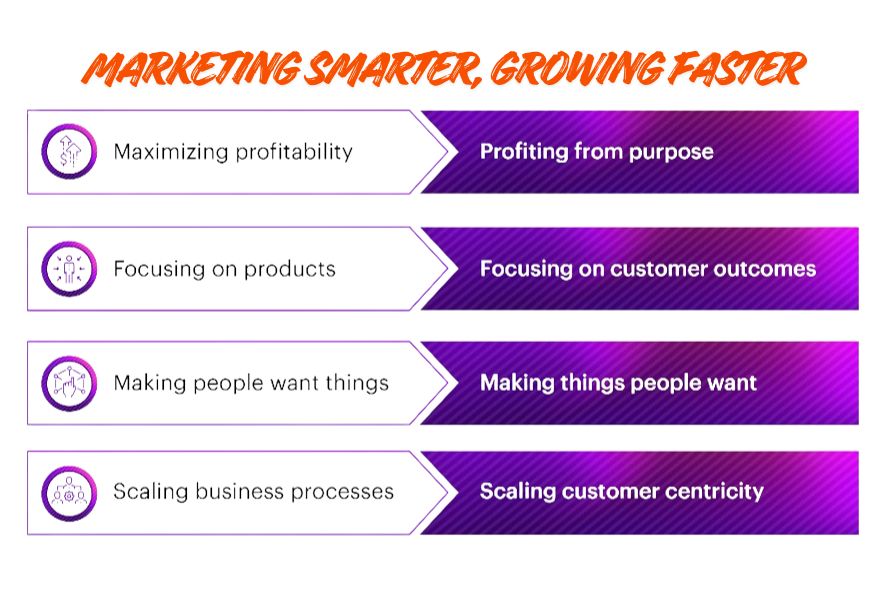 MARKETING SMARTER, GROWING FASTER

Maximizing profitability

Profiting from purpose

Focusing on products

Focusing on customer outcomes

Making people want things

Making things people want

Scaling business processes

Scaling customer centricity